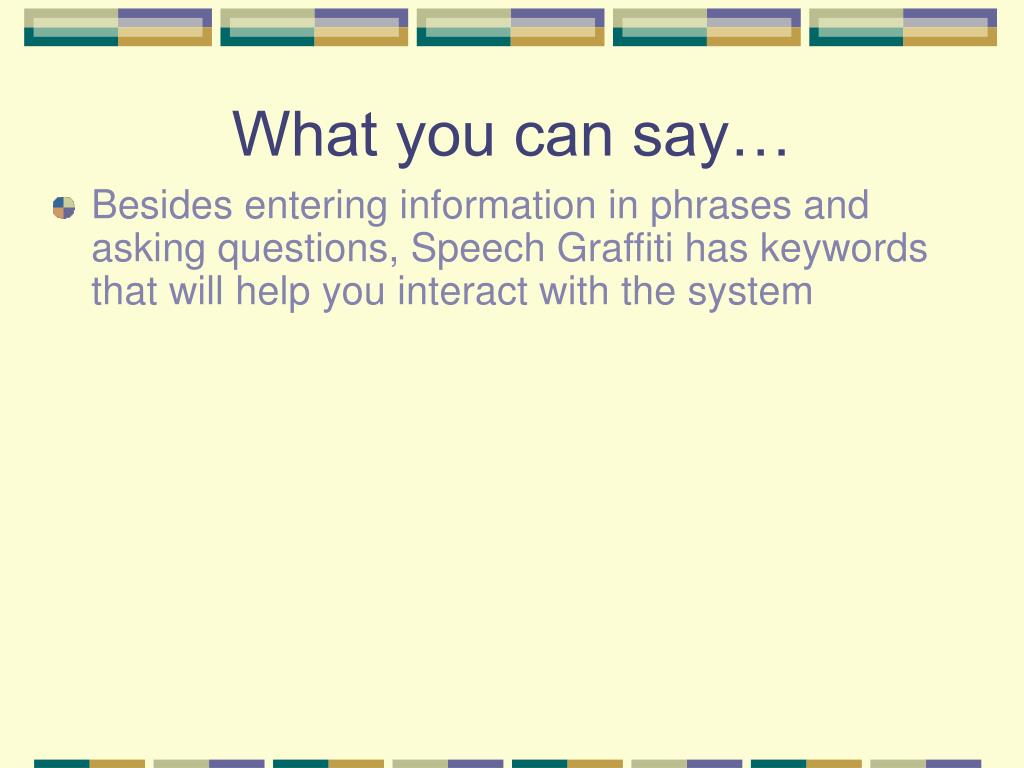 What you can say…

Besides entering information in phrases and asking questions, Speech Graffiti has keywords that will help you interact with the system